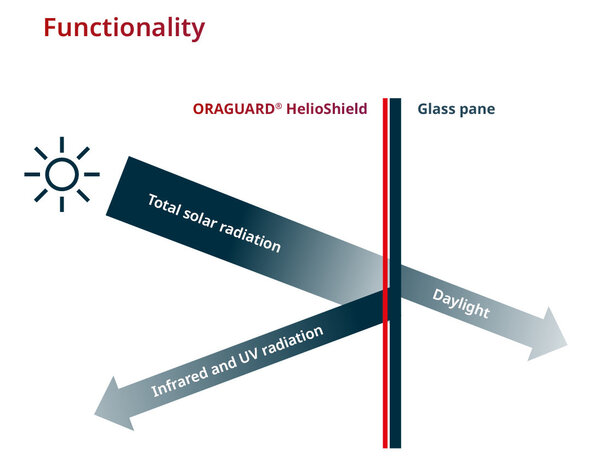 Functionality

ORAGUARD® HelioShield

Glass pane

Total solar radiation

Daylight

Infrared and UV radiation